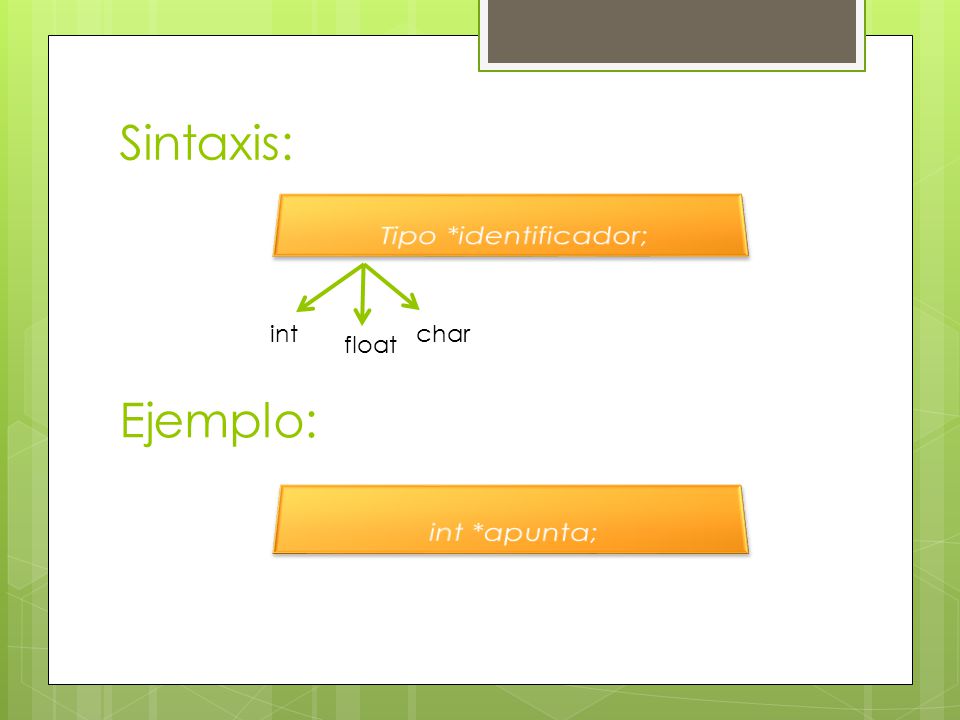 Sintaxis:

Tipo *identificador;

int float char

Ejemplo:

int *apunta;